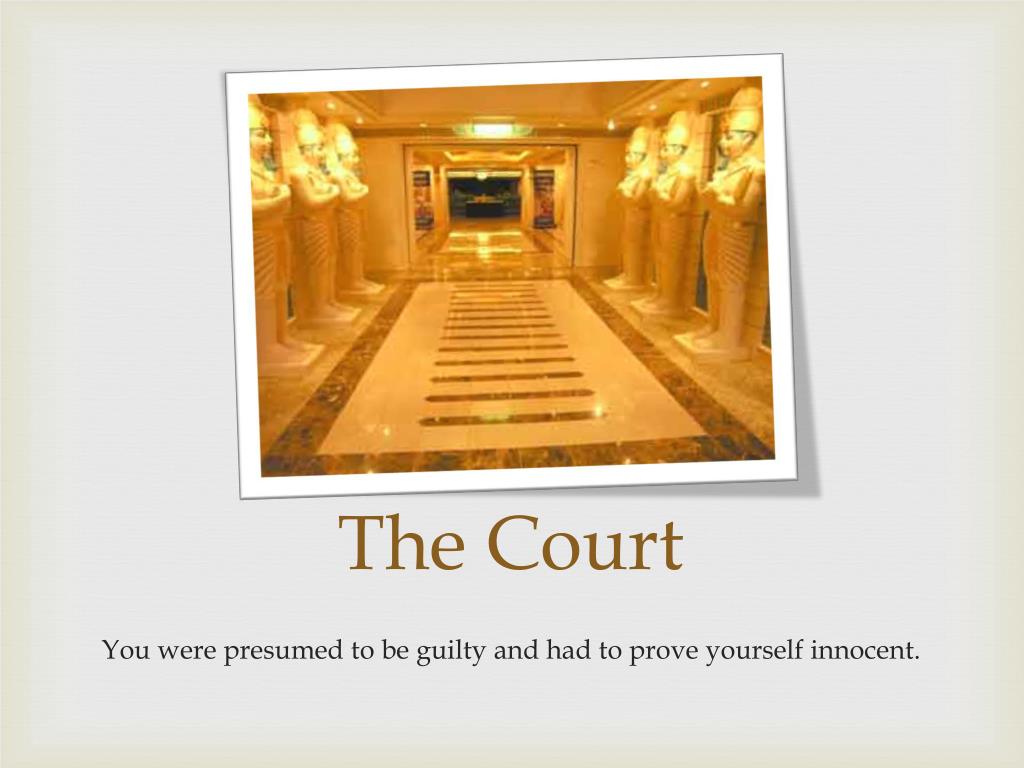 The Court

You were presumed to be guilty and had to prove yourself innocent.